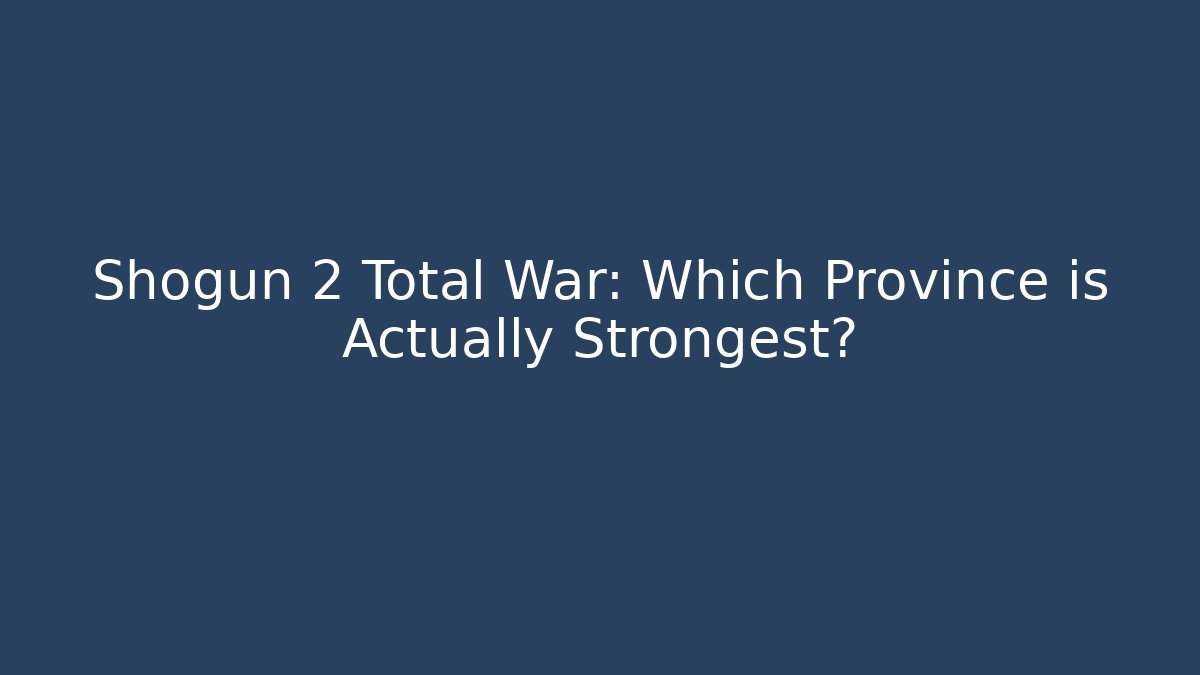 Shogun 2 Total War: Which Province is Actually Strongest?